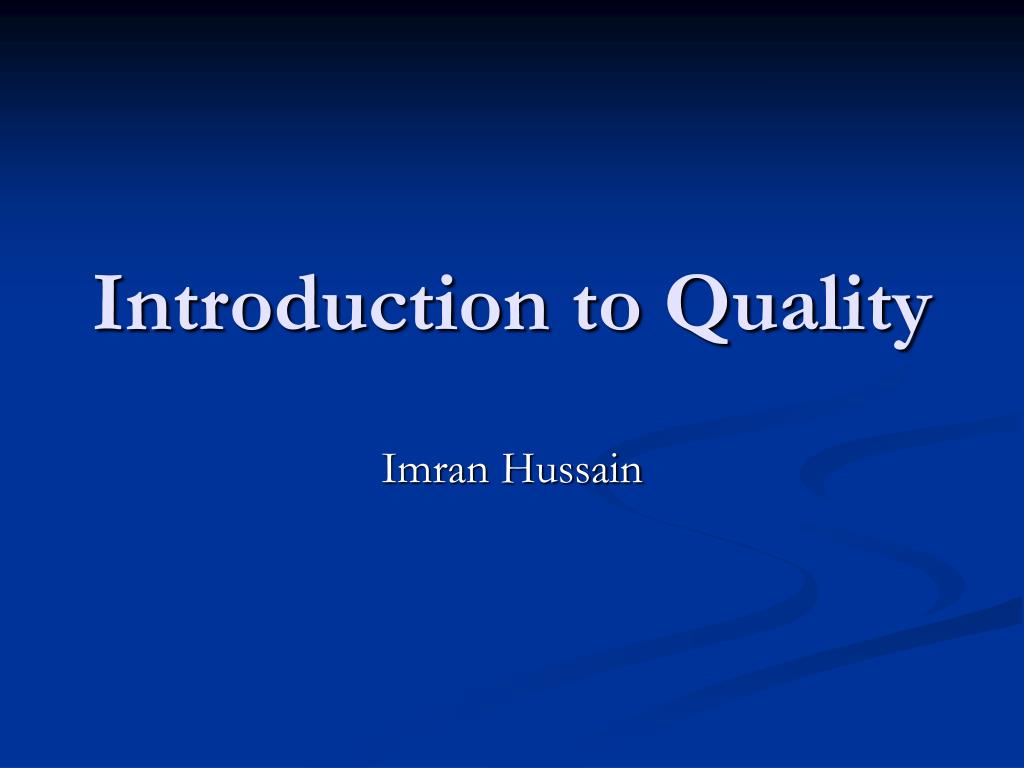 Introduction to Quality

Imran Hussain